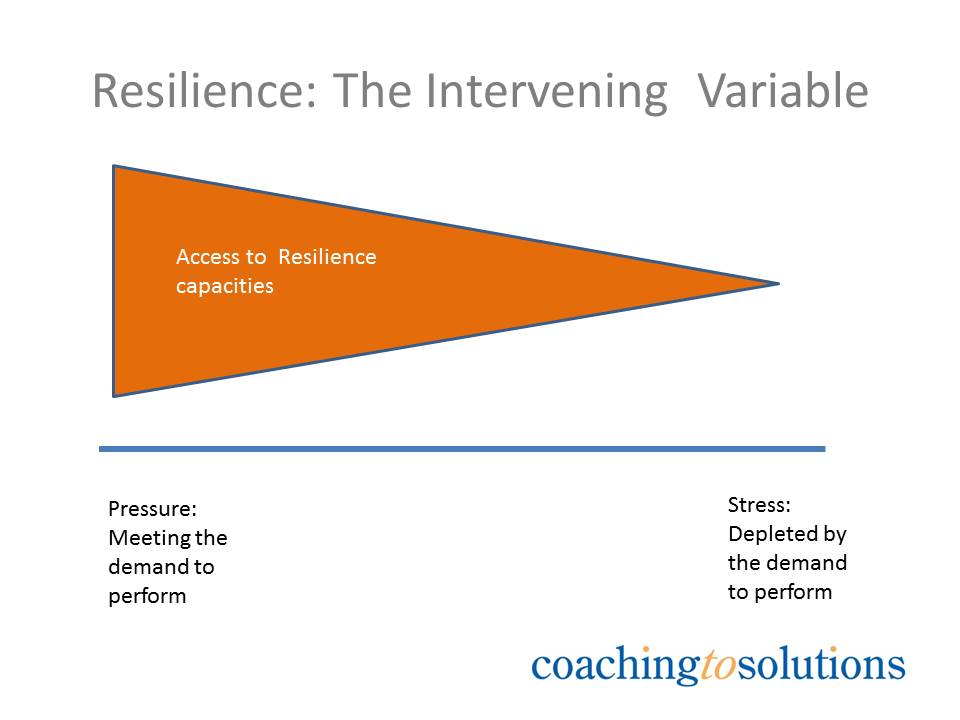 Resilience: The Intervening Variable

Access to Resilience capacities

Pressure: Meeting the demand to perform

Stress: Depleted by the demand to perform

coachingtosolutions